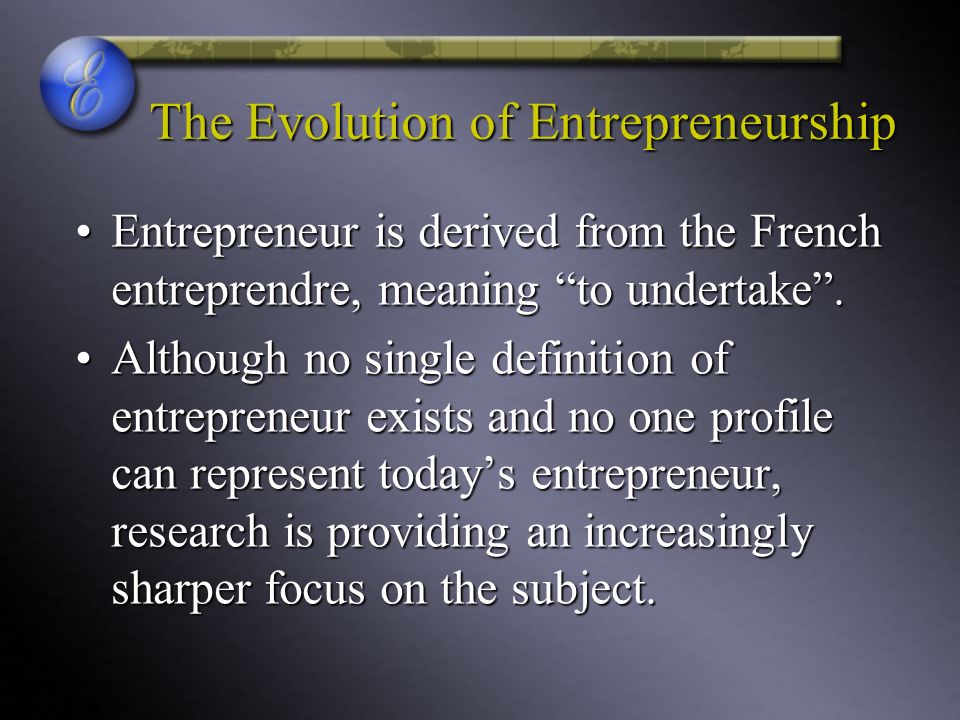 E

The Evolution of Entrepreneurship

• Entrepreneur is derived from the French entreprendre, meaning “to undertake”.

• Although no single definition of entrepreneur exists and no one profile can represent today’s entrepreneur, research is providing an increasingly sharper focus on the subject.